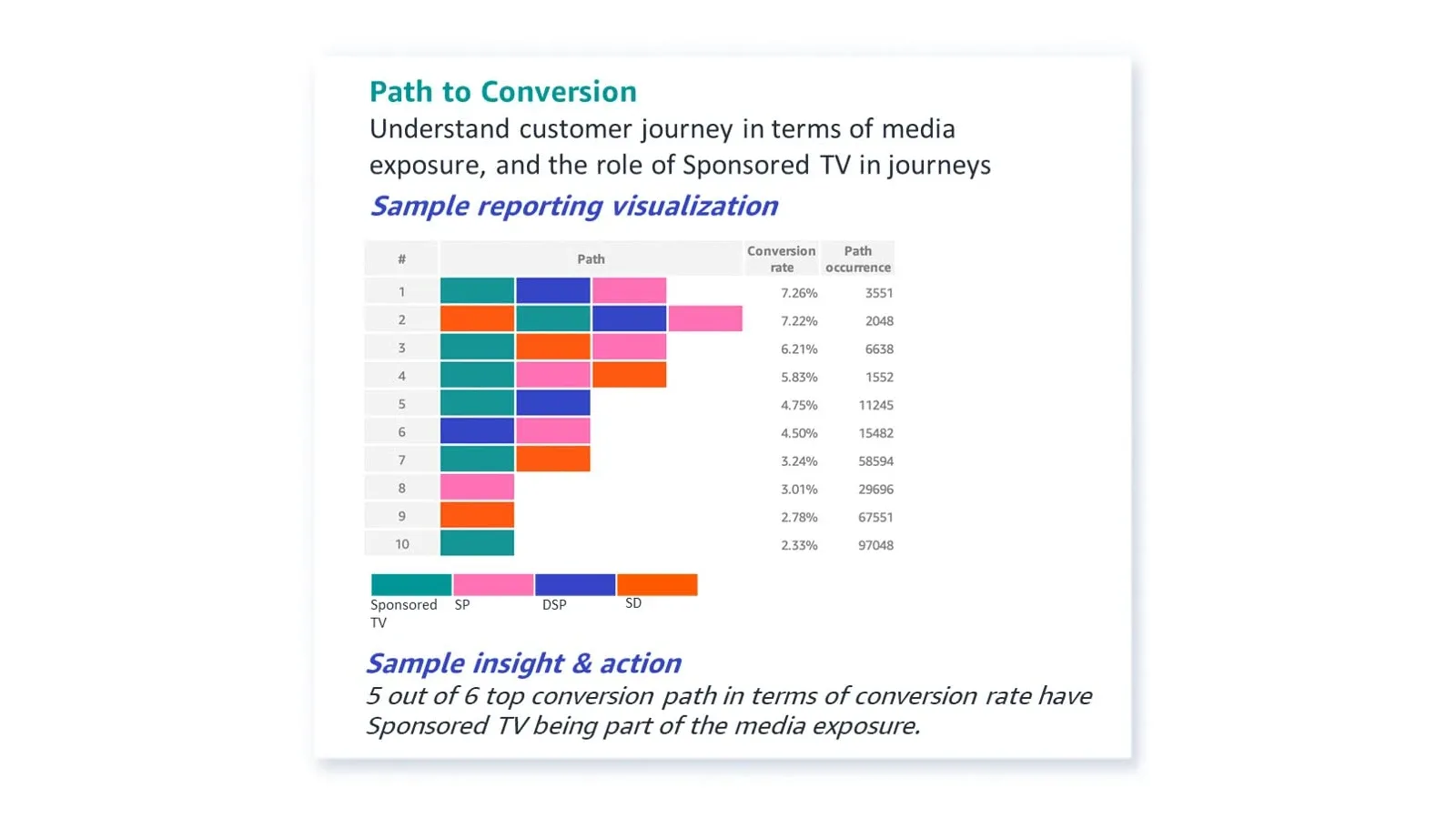 Path to Conversion
Understand customer journey in terms of media exposure, and the role of Sponsored TV in journeys

Sample reporting visualization

| # | Path | Conversion rate | Path occurrence |
|---|---|---|---|
| 1 | | 7.26% | 3551 |
| 2 | | 7.22% | 2048 |
| 3 | | 6.21% | 6638 |
| 4 | | 5.83% | 1552 |
| 5 | | 4.75% | 11245 |
| 6 | | 4.50% | 15482 |
| 7 | | 3.24% | 58594 |
| 8 | | 3.01% | 29696 |
| 9 | | 2.78% | 67551 |
| 10 | | 2.33% | 97048 |

Sponsored TV
SP
DSP
SD

Sample insight & action
5 out of 6 top conversion path in terms of conversion rate have Sponsored TV being part of the media exposure.